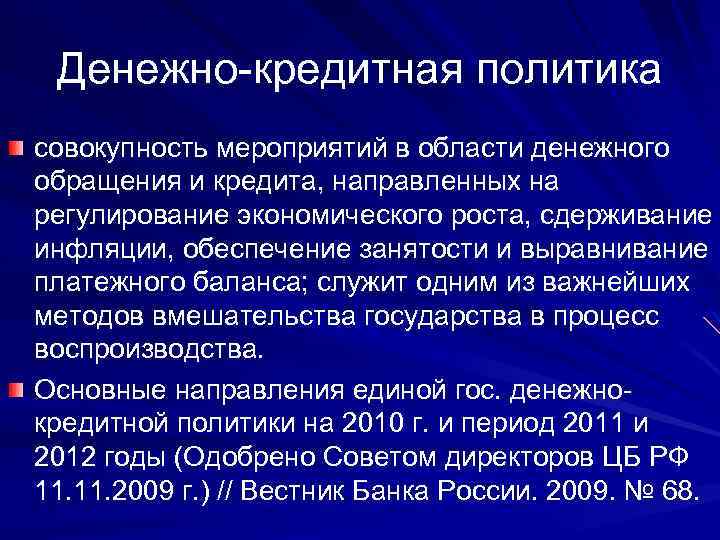 Денежно-кредитная политика

совокупность мероприятий в области денежного обращения и кредита, направленных на регулирование экономического роста, сдерживание инфляции, обеспечение занятости и выравнивание платежного баланса; служит одним из важнейших методов вмешательства государства в процесс воспроизводства.

Основные направления единой гос. денежно-кредитной политики на 2010 г. и период 2011 и 2012 годы (Одобрено Советом директоров ЦБ РФ 11.11.2009 г.) // Вестник Банка России. 2009. № 68.